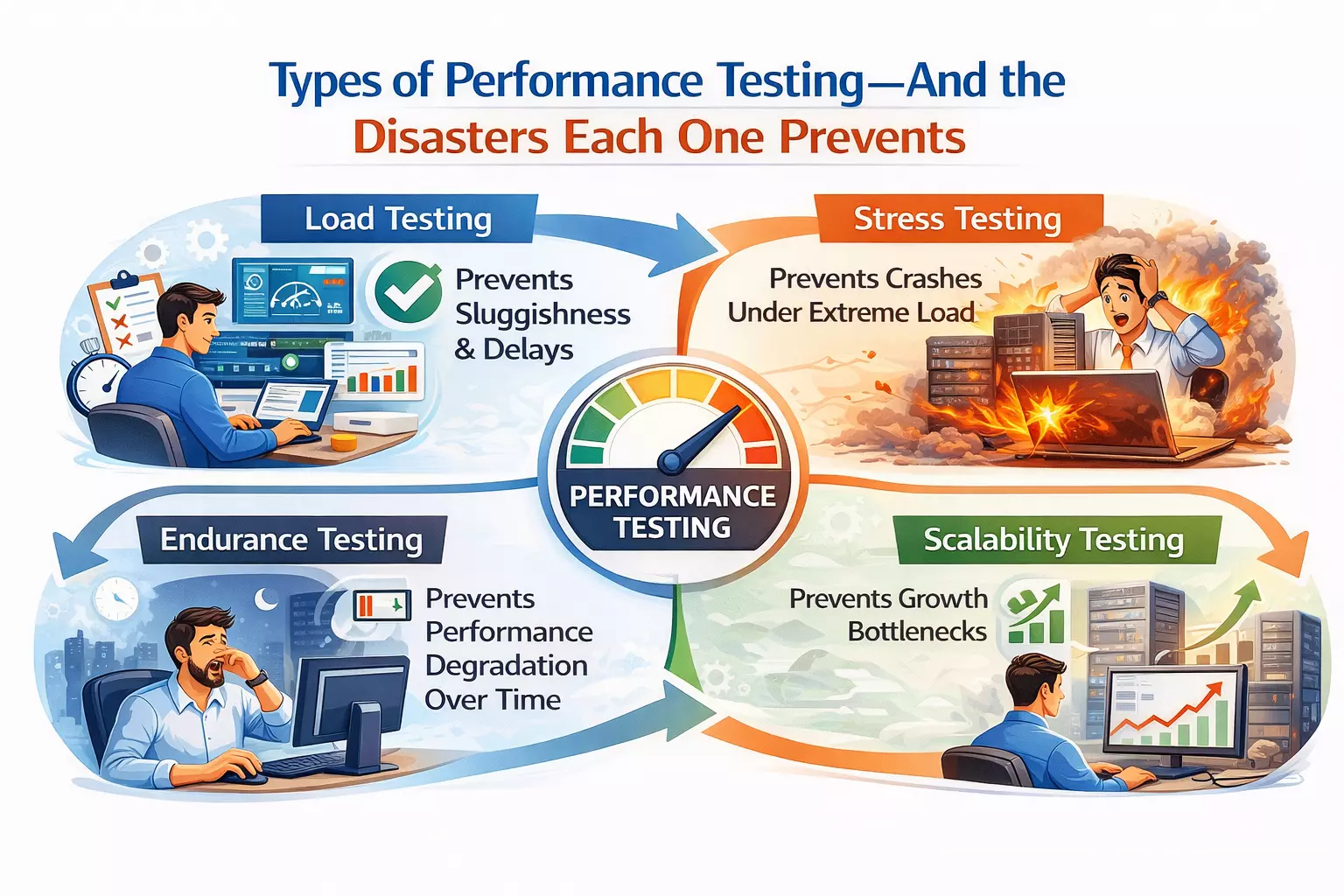 Types of Performance Testing—And the Disasters Each One Prevents

Load Testing

Prevents Sluggishness & Delays

Stress Testing

Prevents Crashes Under Extreme Load

PERFORMANCE TESTING

Endurance Testing

Prevents Performance Degradation Over Time

Scalability Testing

Prevents Growth Bottlenecks